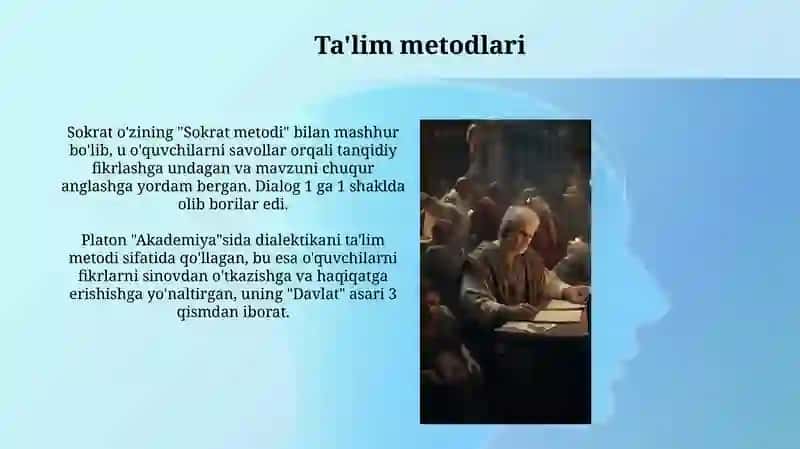 Ta'lim metodlari

Sokrat o'zining "Sokrat metodi" bilan mashhur bo'lib, u o'quvchilarni savollar orqali tanqidiy fikrlashga undagan va mavzuni chuqur anglashga yordam bergan. Dialog 1 ga 1 shaklda olib borilar edi.

Platon "Akademiya"sida dialektikani ta'lim metodi sifatida qo'llagan, bu esa o'quvchilarni fikrlarni sinovdan o'tkazishga va haqiqatga erishishga yo'naltirgan, uning "Davlat" asari 3 qismdan iborat.